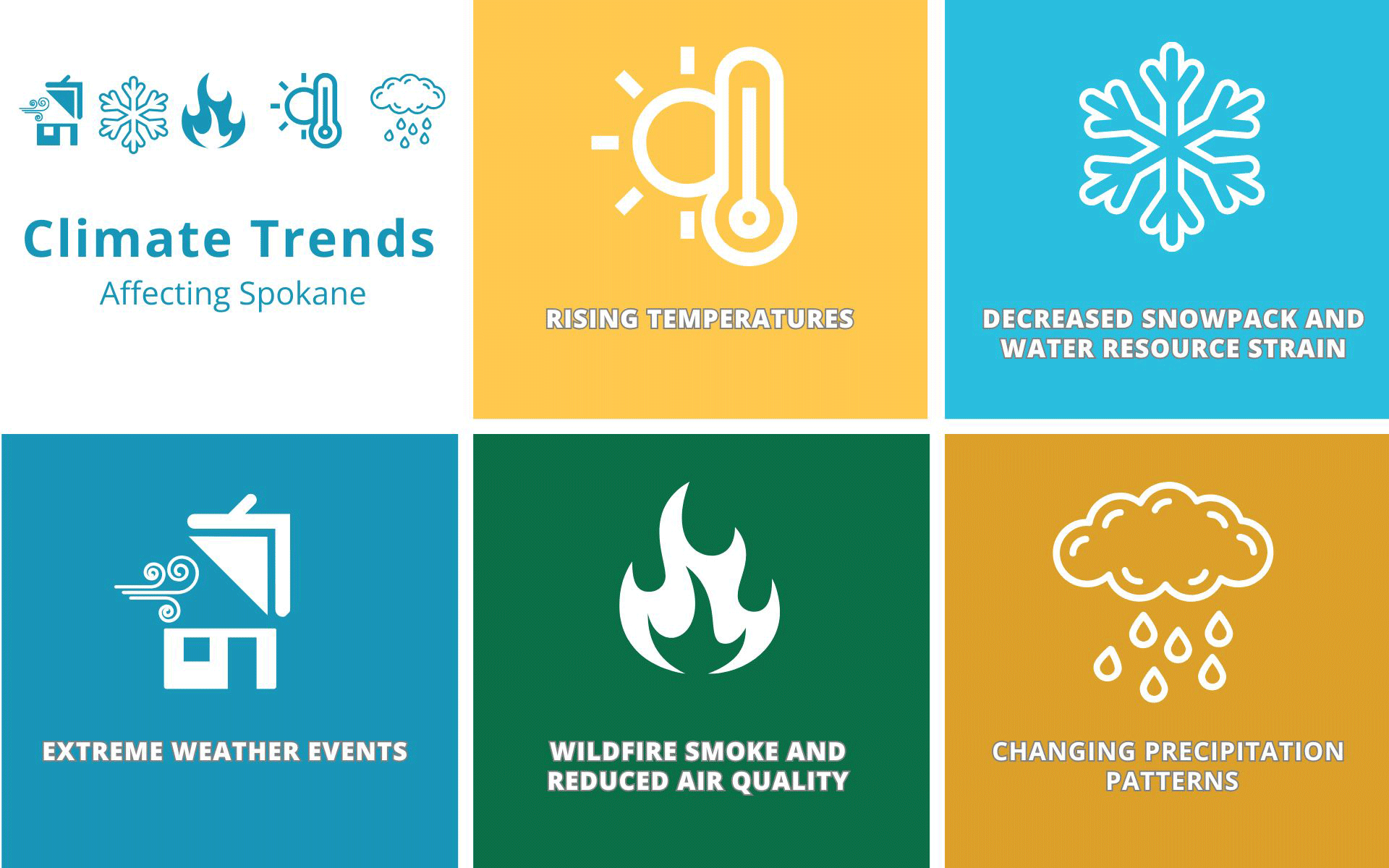 Climate Trends
Affecting Spokane

RISING TEMPERATURES

DECREASED SNOWPACK AND WATER RESOURCE STRAIN

EXTREME WEATHER EVENTS

WILDFIRE SMOKE AND REDUCED AIR QUALITY

CHANGING PRECIPITATION PATTERNS